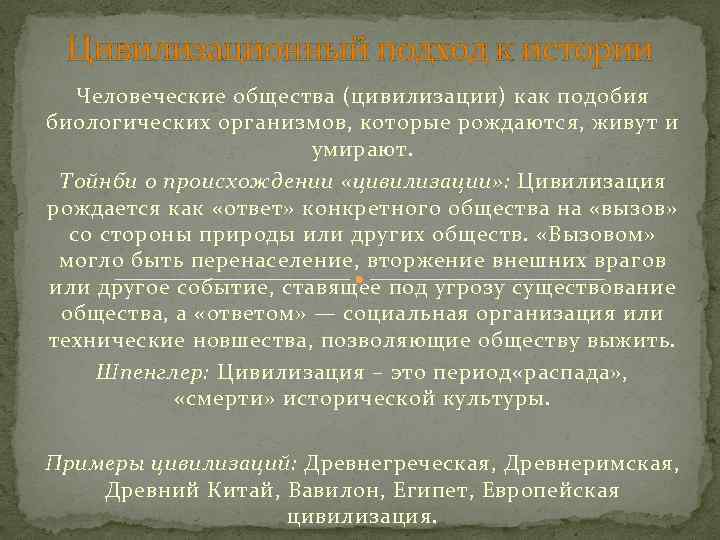 Цивилизационный подход к истории

Человеческие общества (цивилизации) как подобия биологических организмов, которые рождаются, живут и умирают.

Тойнби о происхождении «цивилизации»: Цивилизация рождается как «ответ» конкретного общества на «вызов» со стороны природы или других обществ. «Вызовом» могло быть перенаселение, вторжение внешних врагов или другое событие, ставящее под угрозу существование общества, а «ответом» — социальная организация или технические новшества, позволяющие обществу выжить.

Шпенглер: Цивилизация – это период«распада», «смерти» исторической культуры.

Примеры цивилизаций: Древнегреческая, Древнеримская, Древний Китай, Вавилон, Египет, Европейская цивилизация.